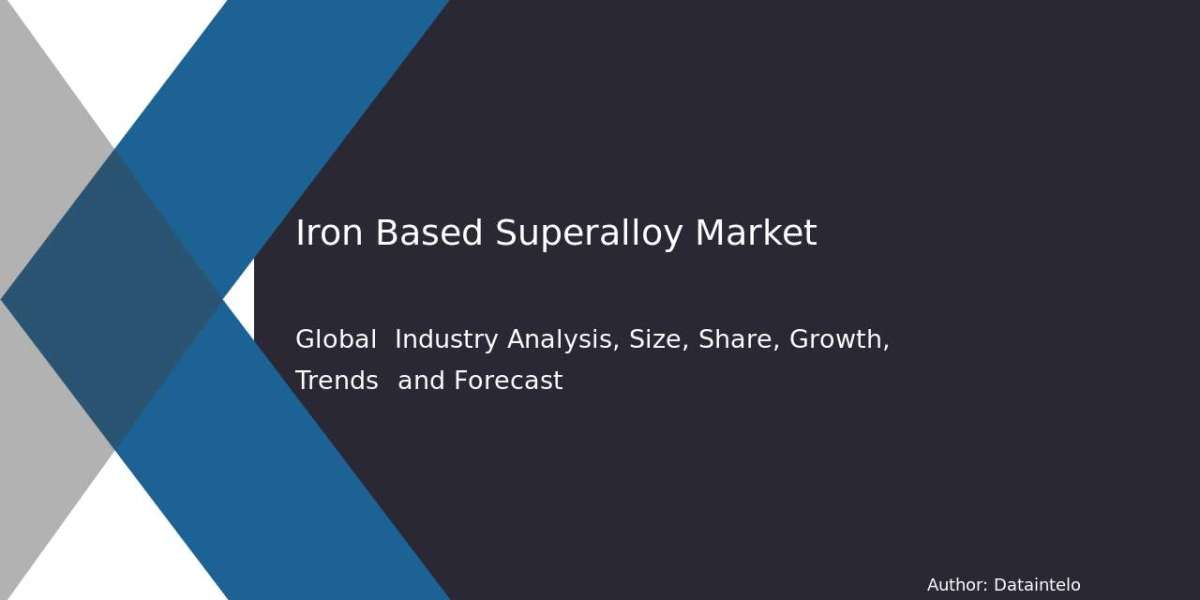 Iron Based Superalloy Market

Global Industry Analysis, Size, Share, Growth, Trends and Forecast

Author: Dataintelo